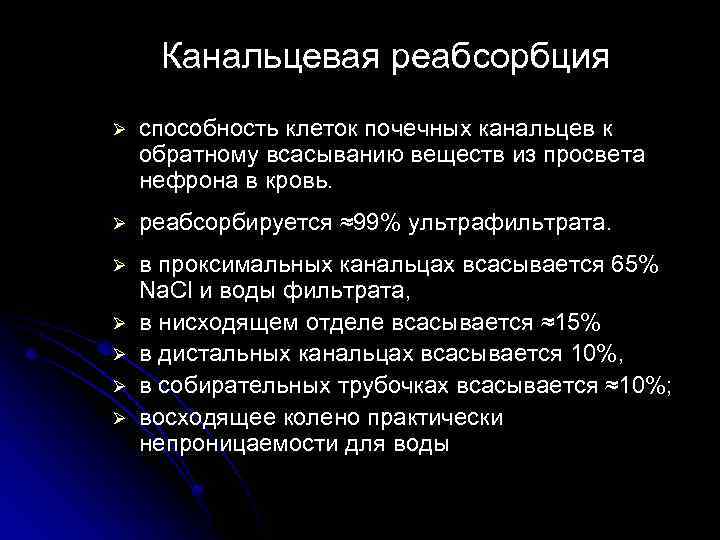 Канальцевая реабсорбция

➢ способность клеток почечных канальцев к обратному всасыванию веществ из просвета нефрона в кровь.

➢ реабсорбируется ≈99% ультрафильтрата.

➢ в проксимальных канальцах всасывается 65% NaCl и воды фильтрата,
➢ в нисходящем отделе всасывается ≈15%
➢ в дистальных канальцах всасывается 10%,
➢ в собирательных трубочках всасывается ≈10%;
➢ восходящее колено практически непроницаемости для воды